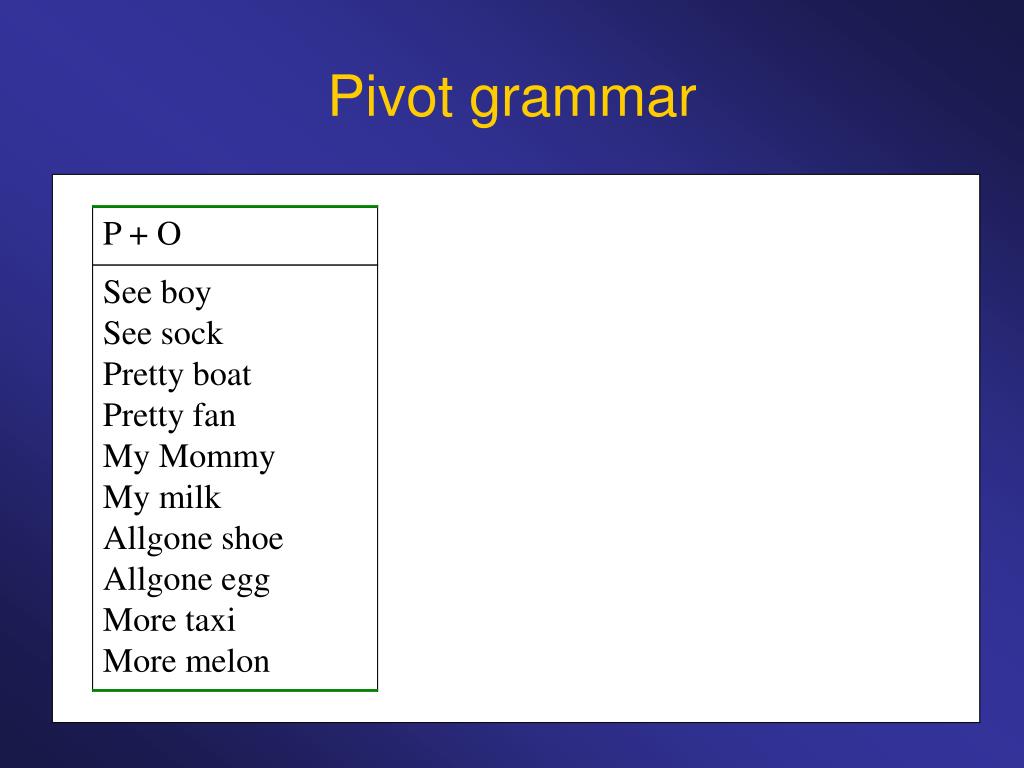 Pivot grammar

| P + O |
|---|
| See boy<br>See sock<br>Pretty boat<br>Pretty fan<br>My Mommy<br>My milk<br>Allgone shoe<br>Allgone egg<br>More taxi<br>More melon |